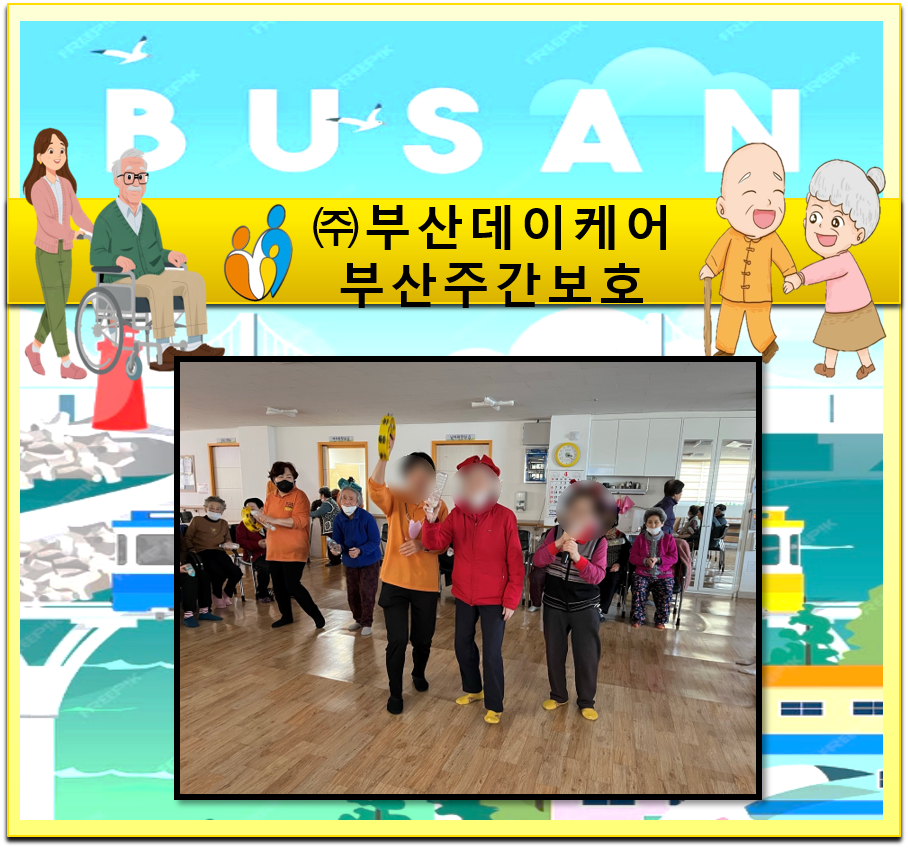 BUSAN

㈜부산데이케어
부산주간보호